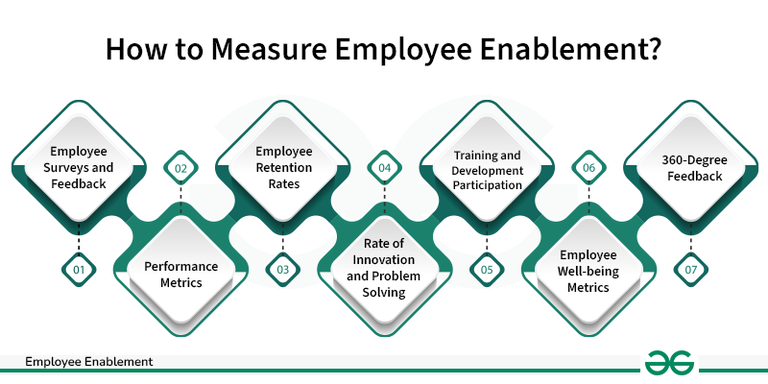 How to Measure Employee Enablement?

Employee Surveys and Feedback

01

02

Performance Metrics

Employee Retention Rates

03

04

Rate of Innovation and Problem Solving

Training and Development Participation

05

06

Employee Well-being Metrics

360-Degree Feedback

07

Employee Enablement